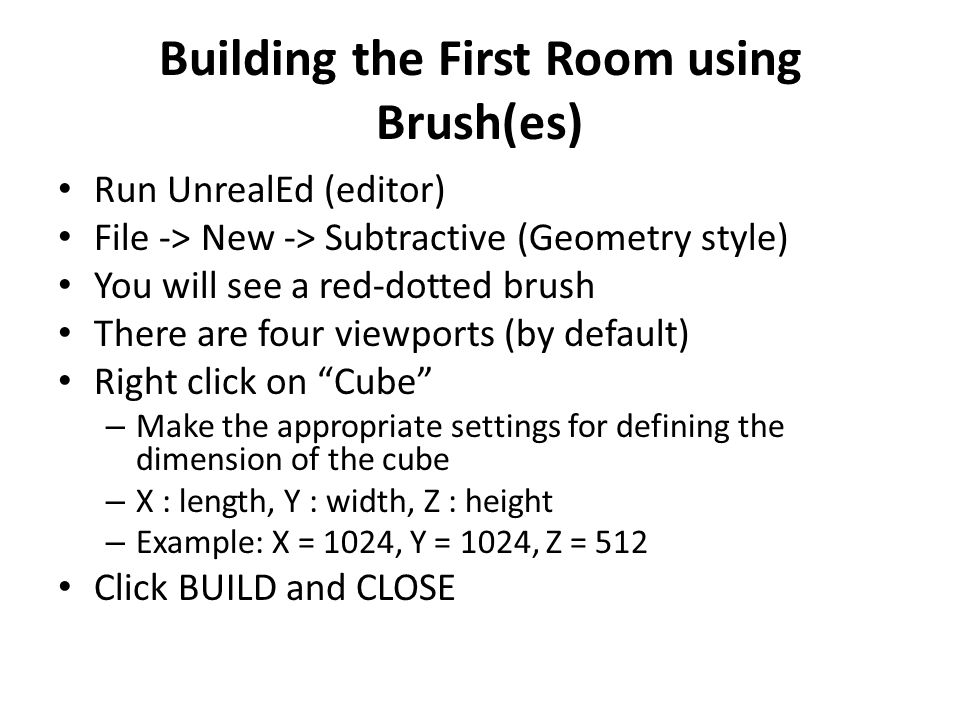 Building the First Room using Brush(es)

• Run UnrealEd (editor)
• File -> New -> Subtractive (Geometry style)
• You will see a red-dotted brush
• There are four viewports (by default)
• Right click on “Cube”
  – Make the appropriate settings for defining the dimension of the cube
  – X : length, Y : width, Z : height
  – Example: X = 1024, Y = 1024, Z = 512
• Click BUILD and CLOSE